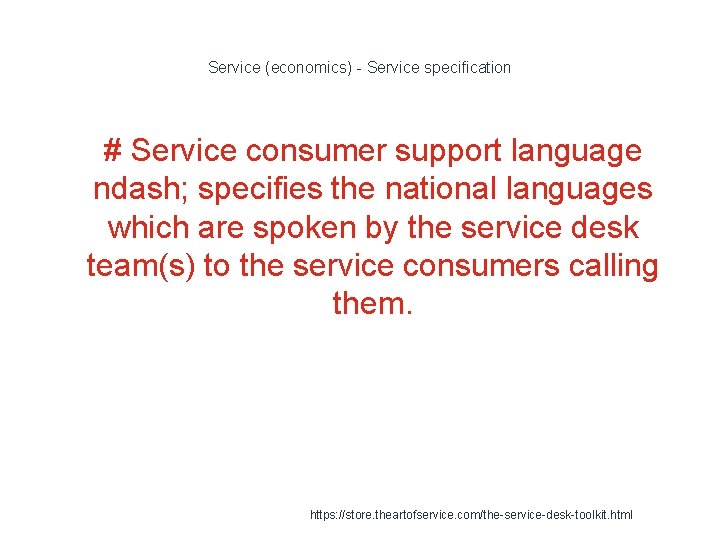 Service (economics) - Service specification

# Service consumer support language ndash; specifies the national languages which are spoken by the service desk team(s) to the service consumers calling them.

https://store.theartofservice.com/the-service-desk-toolkit.html